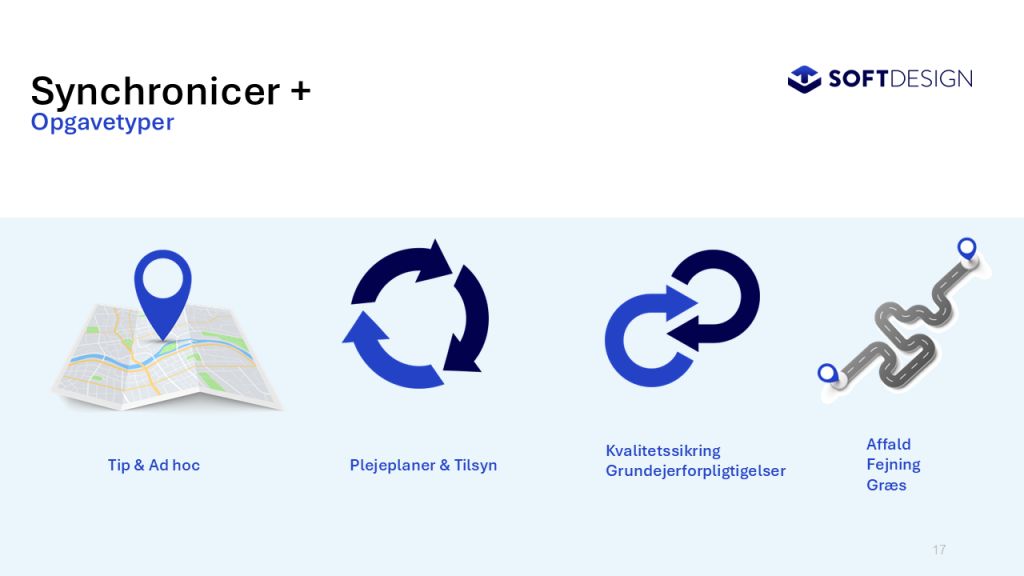 Synchronicer +
Opgavetyper

SOFTDESIGN

Tip & Ad hoc

Plejeplaner & Tilsyn

Kvalitetssikring
Grundejerforpligtigelser

Affald
Fejning
Græs

17